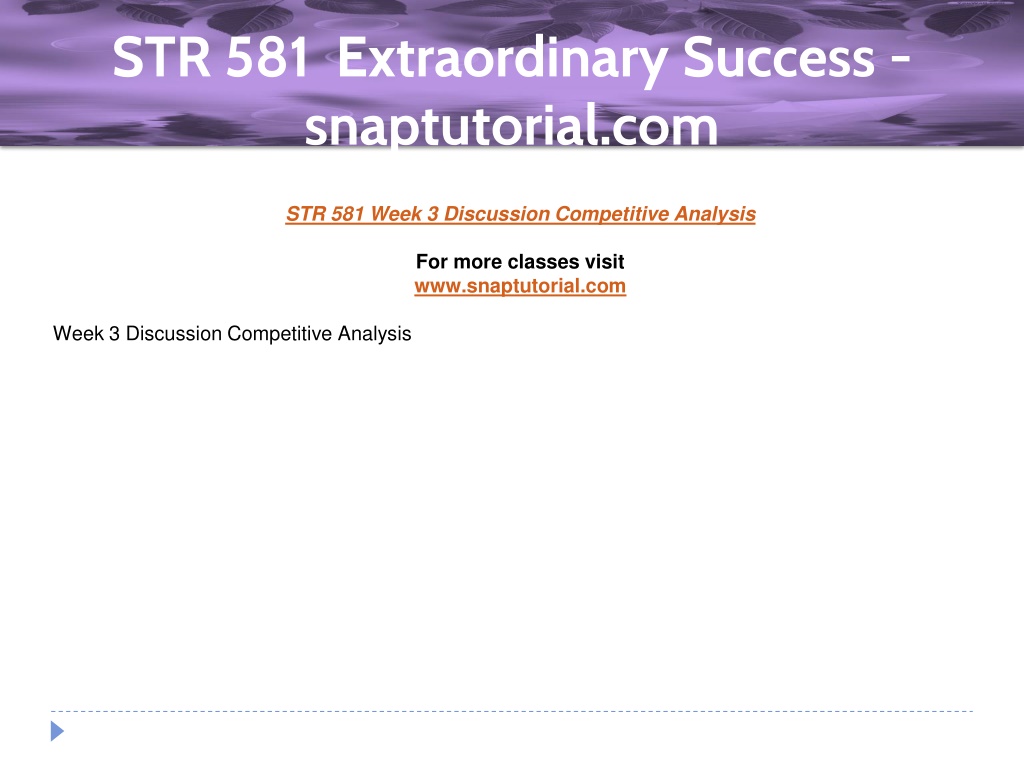 STR 581 Extraordinary Success - snaptutorial.com

STR 581 Week 3 Discussion Competitive Analysis

For more classes visit
www.snaptutorial.com

Week 3 Discussion Competitive Analysis